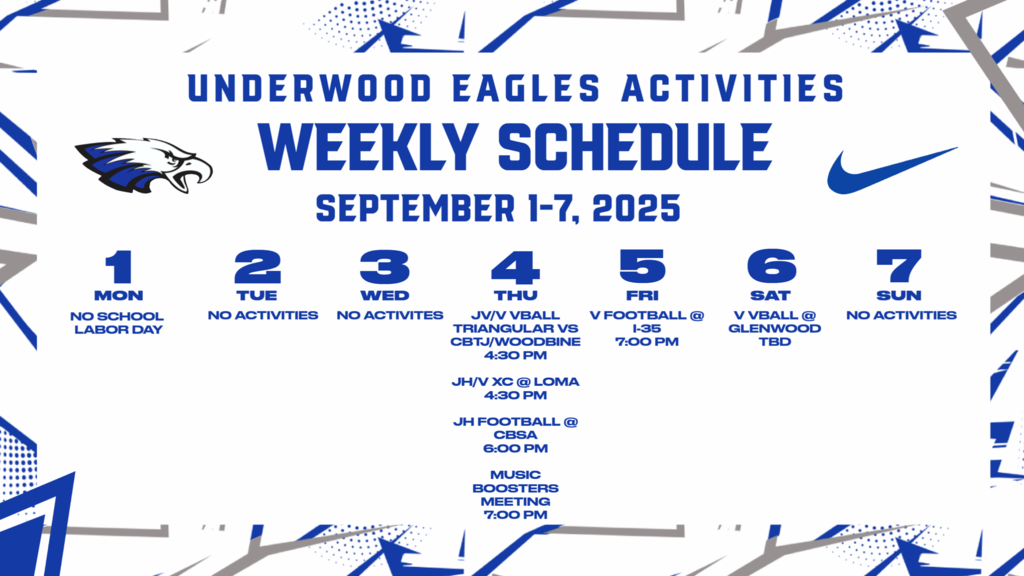 UNDERWOOD EAGLES ACTIVITIES

WEEKLY SCHEDULE

SEPTEMBER 1-7, 2025

1
MON
NO SCHOOL LABOR DAY

2
TUE
NO ACTIVITIES

3
WED
NO ACTIVITES

4
THU
JV/V VBALL TRIANGULAR VS CBTJ/WOODBINE 4:30 PM

JH/V XC @ LOMA 4:30 PM

JH FOOTBALL @ CBSA 6:00 PM

MUSIC BOOSTERS MEETING 7:00 PM

5
FRI
V FOOTBALL @ I-35 7:00 PM

6
SAT
V VBALL @ GLENWOOD TBD

7
SUN
NO ACTIVITIES